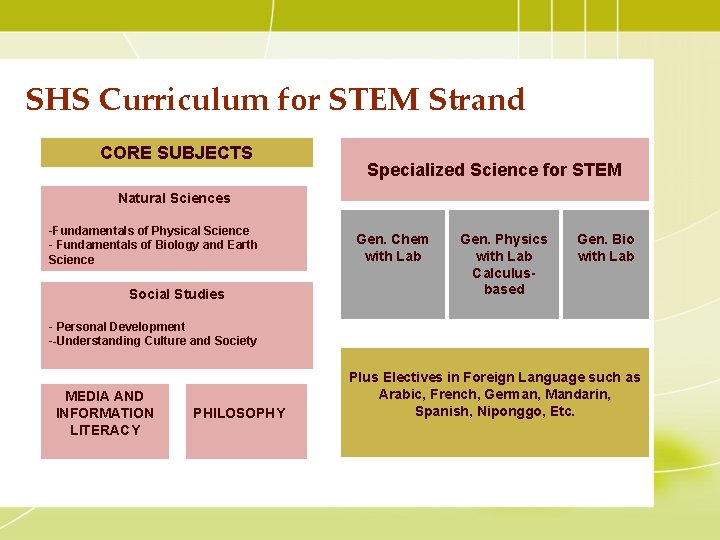 SHS Curriculum for STEM Strand

CORE SUBJECTS

Natural Sciences

-Fundamentals of Physical Science
- Fundamentals of Biology and Earth Science

Social Studies

- Personal Development
--Understanding Culture and Society

MEDIA AND INFORMATION LITERACY

PHILOSOPHY

Specialized Science for STEM

Gen. Chem with Lab

Gen. Physics with Lab Calculus-based

Gen. Bio with Lab

Plus Electives in Foreign Language such as Arabic, French, German, Mandarin, Spanish, Niponggo, Etc.